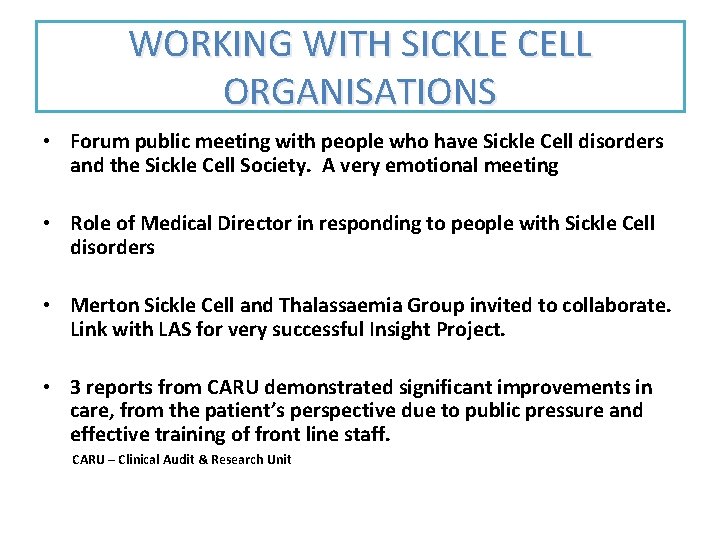 WORKING WITH SICKLE CELL ORGANISATIONS

• Forum public meeting with people who have Sickle Cell disorders and the Sickle Cell Society. A very emotional meeting

• Role of Medical Director in responding to people with Sickle Cell disorders

• Merton Sickle Cell and Thalassaemia Group invited to collaborate. Link with LAS for very successful Insight Project.

• 3 reports from CARU demonstrated significant improvements in care, from the patient's perspective due to public pressure and effective training of front line staff.

CARU – Clinical Audit & Research Unit